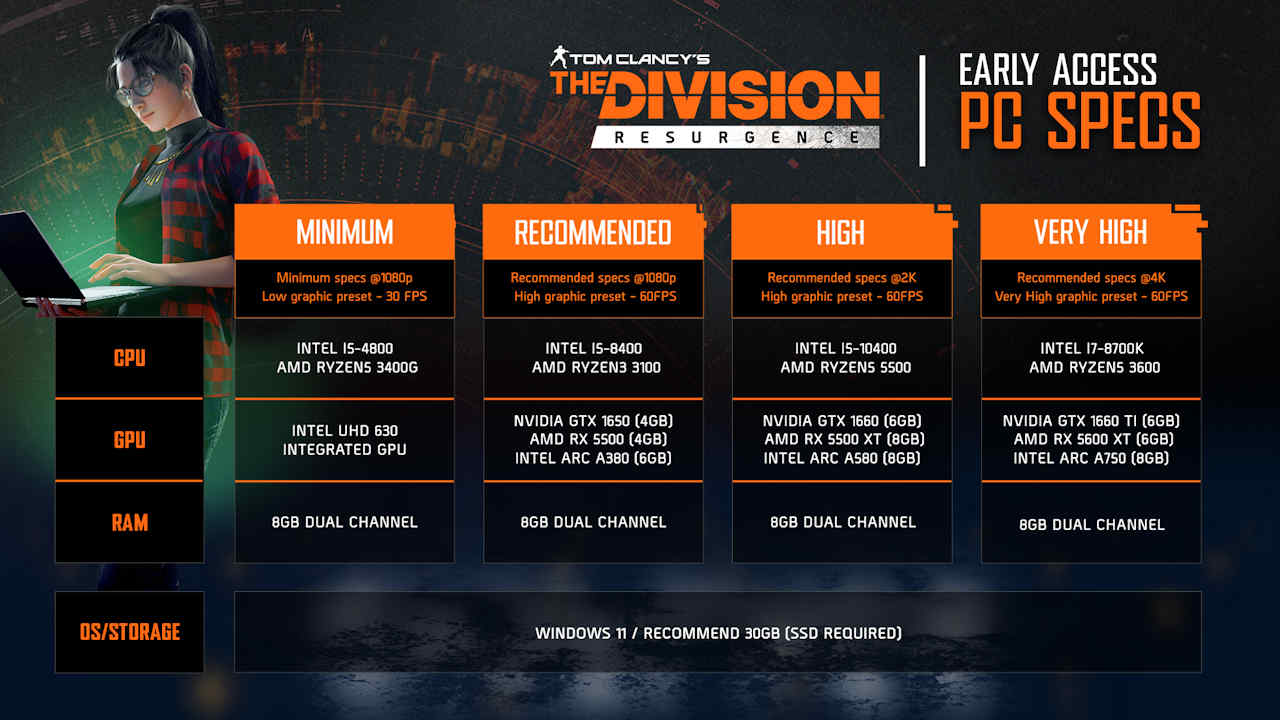 TOM CLANCY'S
THE DIVISION
RESURGENCE

EARLY ACCESS
PC SPECS

| | MINIMUM | RECOMMENDED | HIGH | VERY HIGH |
|---|---|---|---|---|
| | Minimum specs @1080p Low graphic preset - 30 FPS | Recommended specs @1080p High graphic preset - 60FPS | Recommended specs @2K High graphic preset - 60FPS | Recommended specs @4K Very High graphic preset - 60FPS |
| CPU | INTEL I5-4800 AMD RYZEN5 3400G | INTEL I5-8400 AMD RYZEN3 3100 | INTEL I5-10400 AMD RYZEN5 5500 | INTEL I7-8700K AMD RYZEN5 3600 |
| GPU | INTEL UHD 630 INTEGRATED GPU | NVIDIA GTX 1650 (4GB) AMD RX 5500 (4GB) INTEL ARC A380 (6GB) | NVIDIA GTX 1660 (6GB) AMD RX 5500 XT (8GB) INTEL ARC A580 (8GB) | NVIDIA GTX 1660 TI (6GB) AMD RX 5600 XT (6GB) INTEL ARC A750 (8GB) |
| RAM | 8GB DUAL CHANNEL | 8GB DUAL CHANNEL | 8GB DUAL CHANNEL | 8GB DUAL CHANNEL |
| OS/STORAGE | WINDOWS 11 / RECOMMEND 30GB (SSD REQUIRED) | | | |